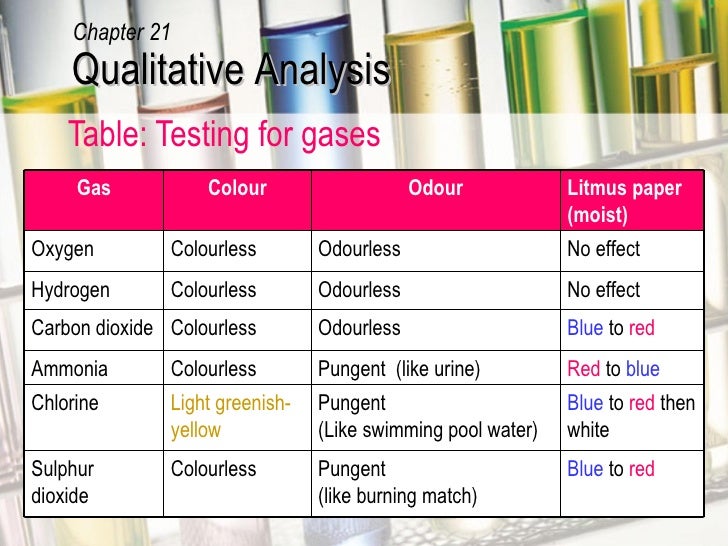 Chapter 21
Qualitative Analysis

Table: Testing for gases

| Gas | Colour | Odour | Litmus paper (moist) |
|---|---|---|---|
| Oxygen | Colourless | Odourless | No effect |
| Hydrogen | Colourless | Odourless | No effect |
| Carbon dioxide | Colourless | Odourless | Blue to red |
| Ammonia | Colourless | Pungent (like urine) | Red to blue |
| Chlorine | Light greenish-yellow | Pungent (Like swimming pool water) | Blue to red then white |
| Sulphur dioxide | Colourless | Pungent (like burning match) | Blue to red |